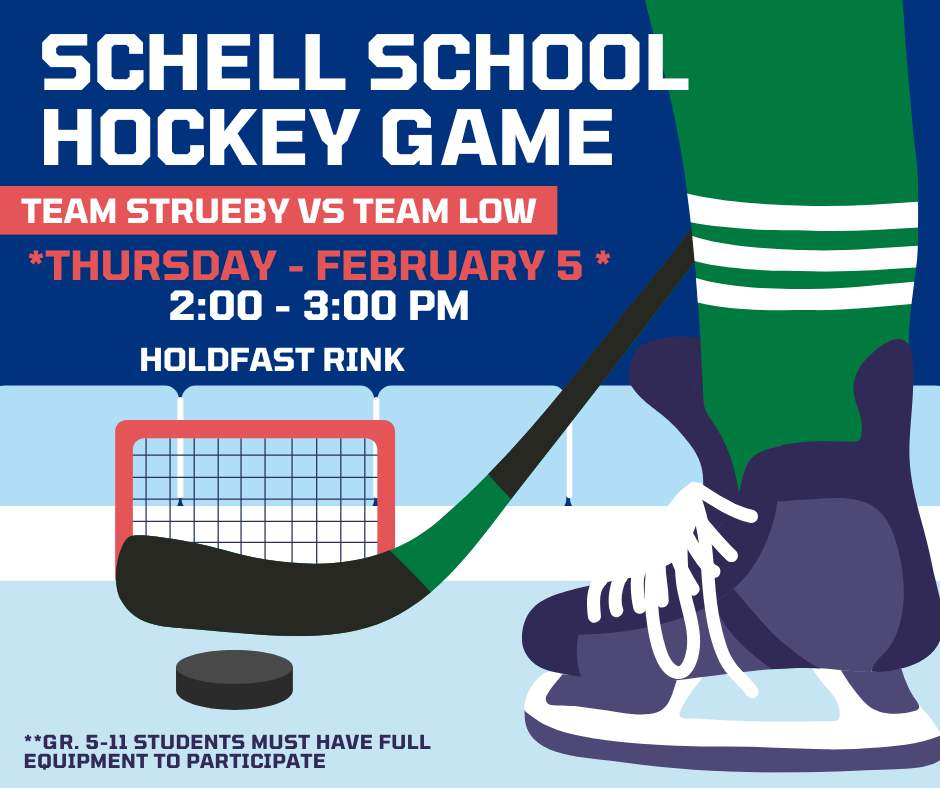 SCHELL SCHOOL HOCKEY GAME

TEAM STRUEBY VS TEAM LOW

*THURSDAY - FEBRUARY 5 *
2:00 - 3:00 PM

HOLDFAST RINK

**GR. 5-11 STUDENTS MUST HAVE FULL EQUIPMENT TO PARTICIPATE